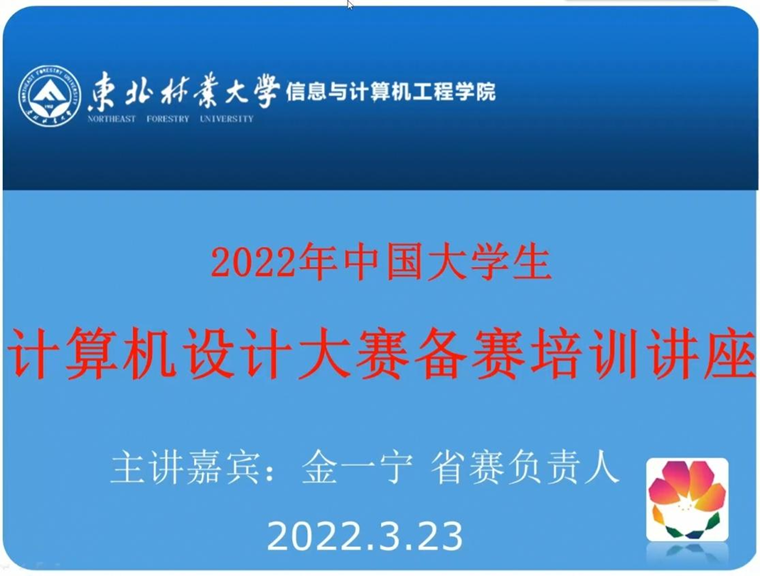 東北林業大學 信息与计算机工程学院
NORTHEAST FORESTRY UNIVERSITY

2022年中国大学生
计算机设计大赛备赛培训讲座

主讲嘉宾：金一宁 省赛负责人

2022.3.23